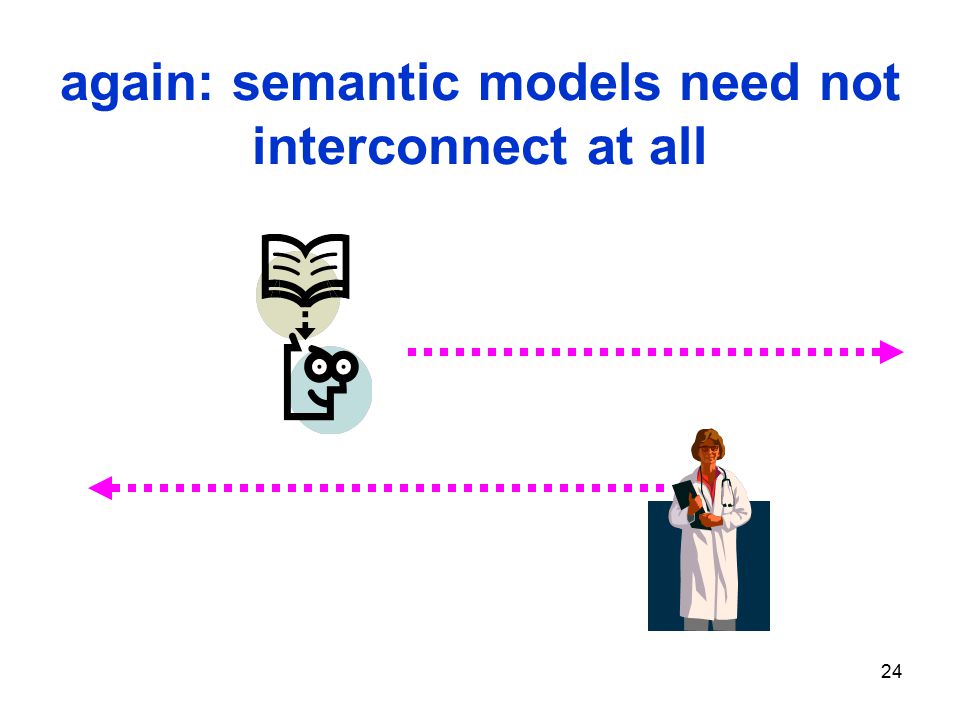 again: semantic models need not interconnect at all

24